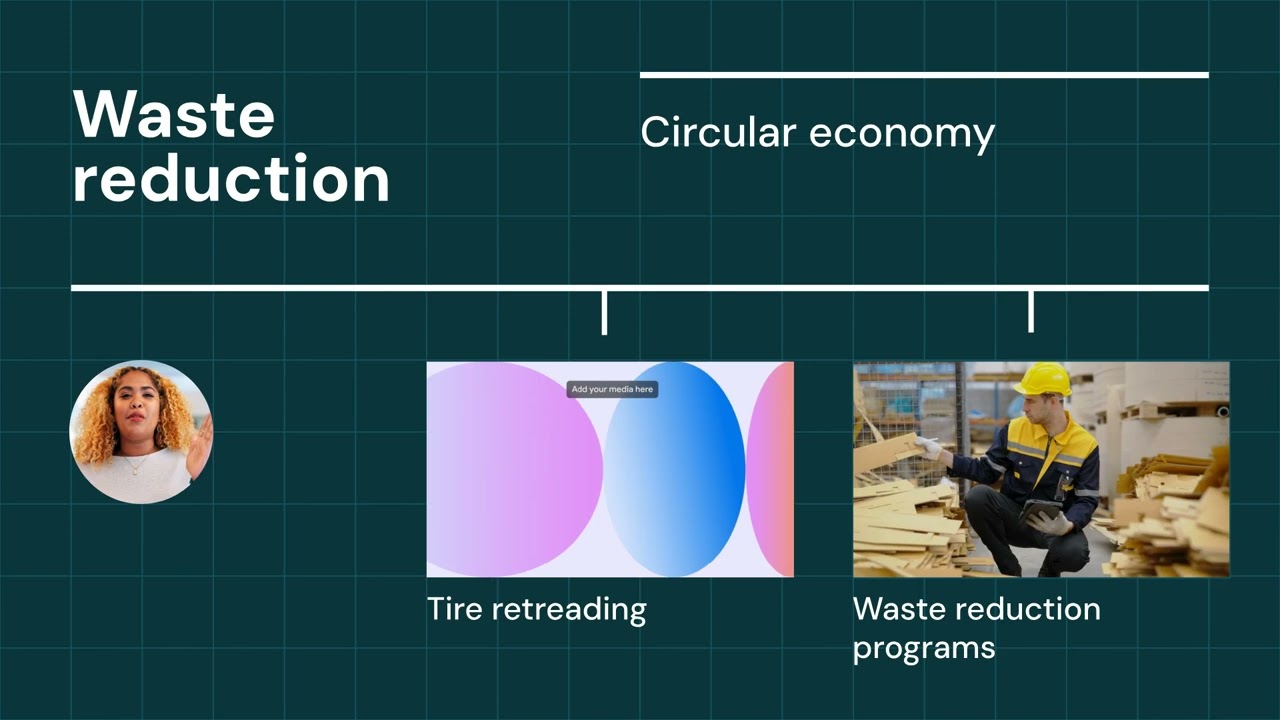 Waste reduction

Circular economy

Add your media here

Tire retreading

Waste reduction programs